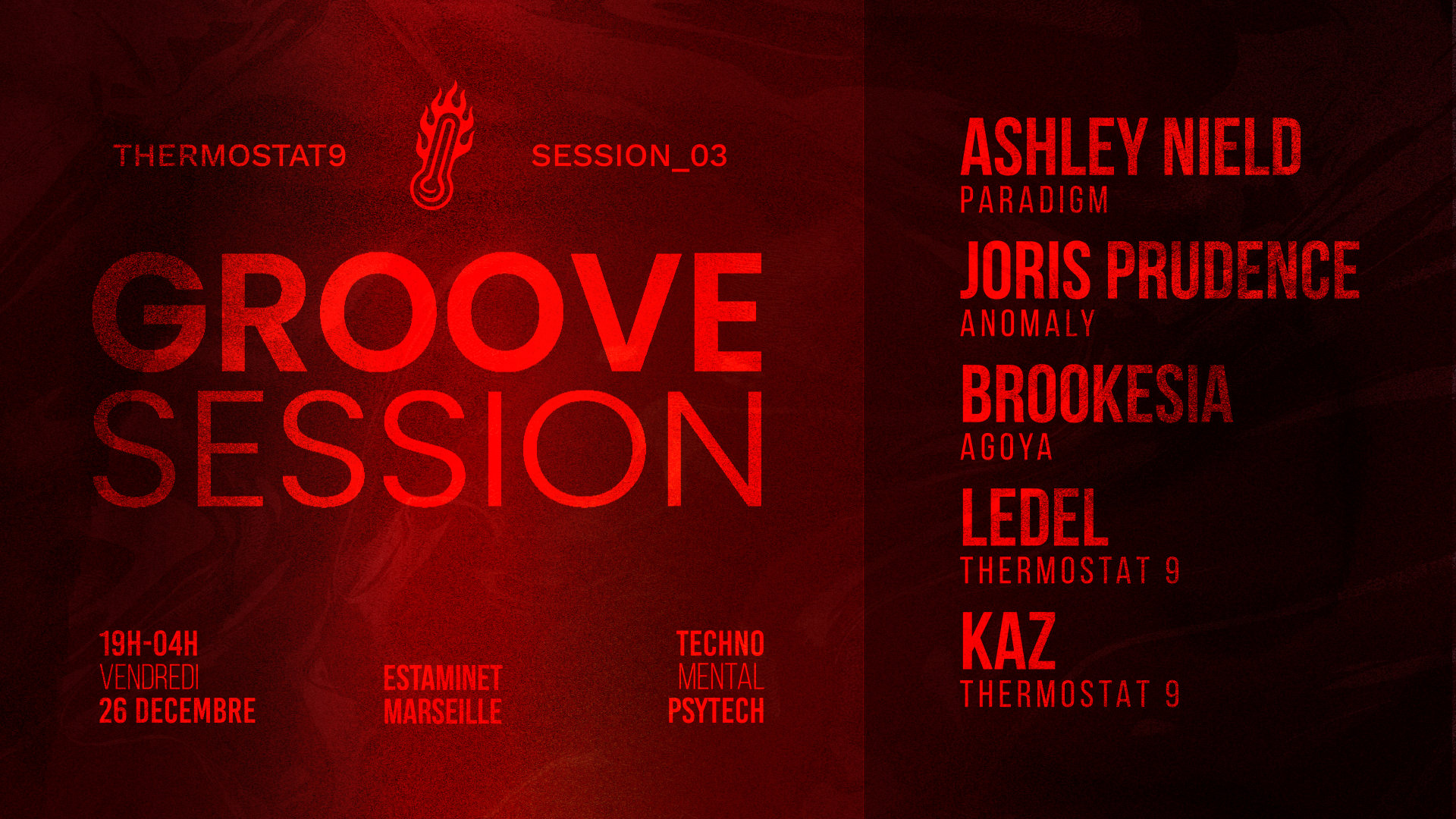 THERMOSTAT9 SESSION_03

GROOVE
SESSION

19H-04H
VENDREDI
26 DECEMBRE

ESTAMINET
MARSEILLE

TECHNO
MENTAL
PSYTECH

ASHLEY NIELD
PARADIGM

JORIS PRUDENCE
ANOMALY

BROOKESIA
AGOYA

LEDEL
THERMOSTAT 9

KAZ
THERMOSTAT 9